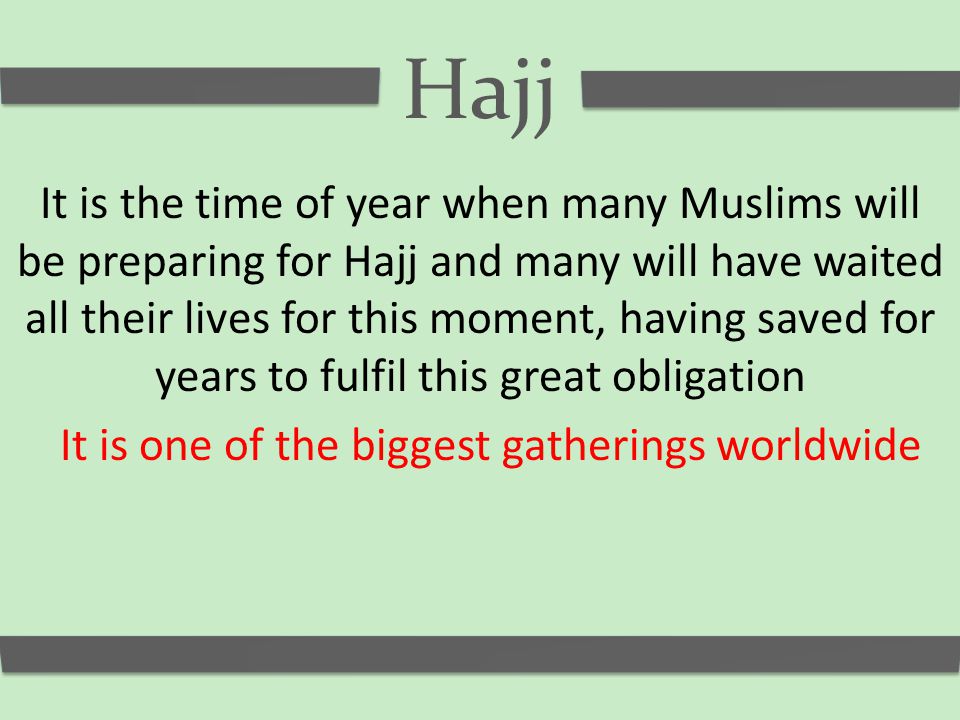 Hajj

It is the time of year when many Muslims will be preparing for Hajj and many will have waited all their lives for this moment, having saved for years to fulfil this great obligation

It is one of the biggest gatherings worldwide